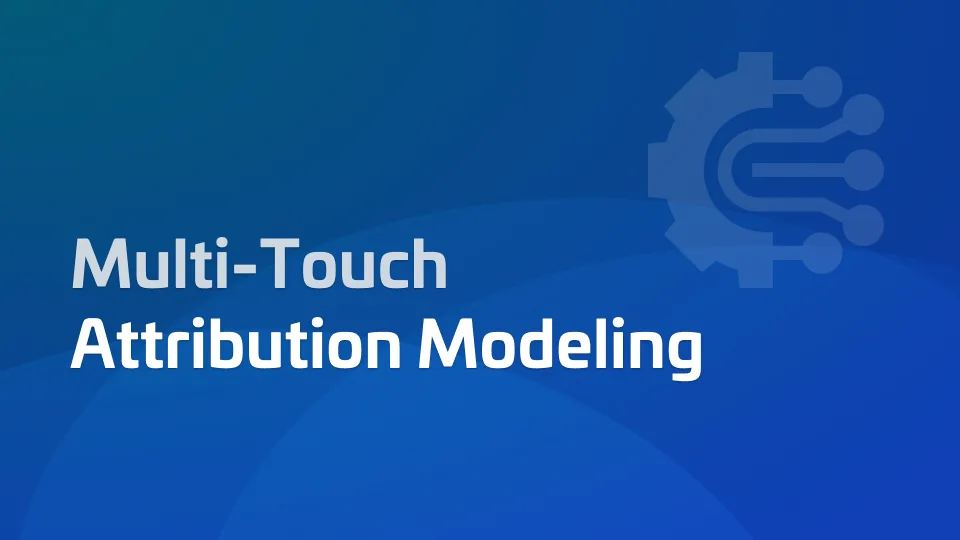 Multi-Touch
Attribution Modeling